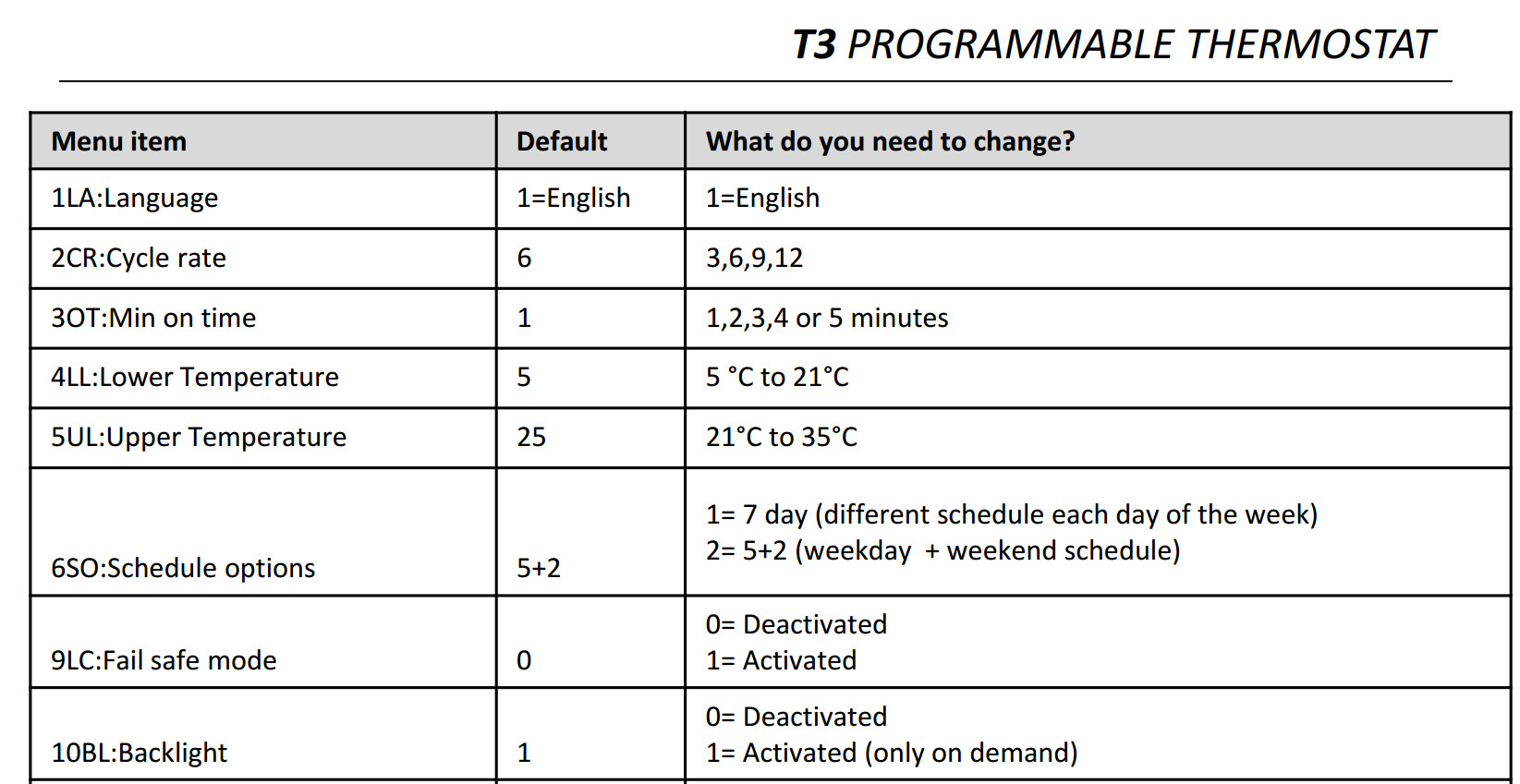 T3 PROGRAMMABLE THERMOSTAT

| Menu item | Default | What do you need to change? |
|---|---|---|
| 1LA:Language | 1=English | 1=English |
| 2CR:Cycle rate | 6 | 3,6,9,12 |
| 3OT:Min on time | 1 | 1,2,3,4 or 5 minutes |
| 4LL:Lower Temperature | 5 | 5 °C to 21°C |
| 5UL:Upper Temperature | 25 | 21°C to 35°C |
| 6SO:Schedule options | 5+2 | 1= 7 day (different schedule each day of the week) 2= 5+2 (weekday + weekend schedule) |
| 9LC:Fail safe mode | 0 | 0= Deactivated 1= Activated |
| 10BL:Backlight | 1 | 0= Deactivated 1= Activated (only on demand) |